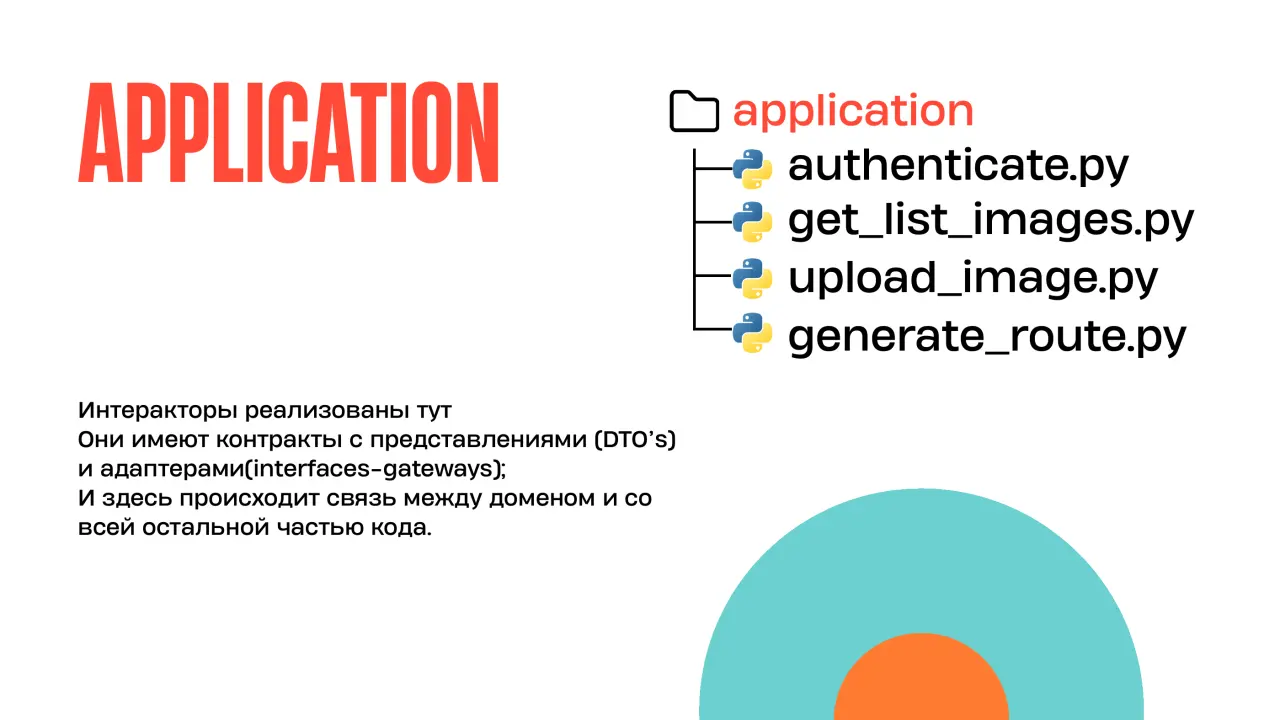 APPLICATION

application
authenticate.py
get_list_images.py
upload_image.py
generate_route.py

Интеракторы реализованы тут
Они имеют контракты с представлениями (DTO's) и адаптерами(interfaces-gateways);
И здесь происходит связь между доменом и со всей остальной частью кода.